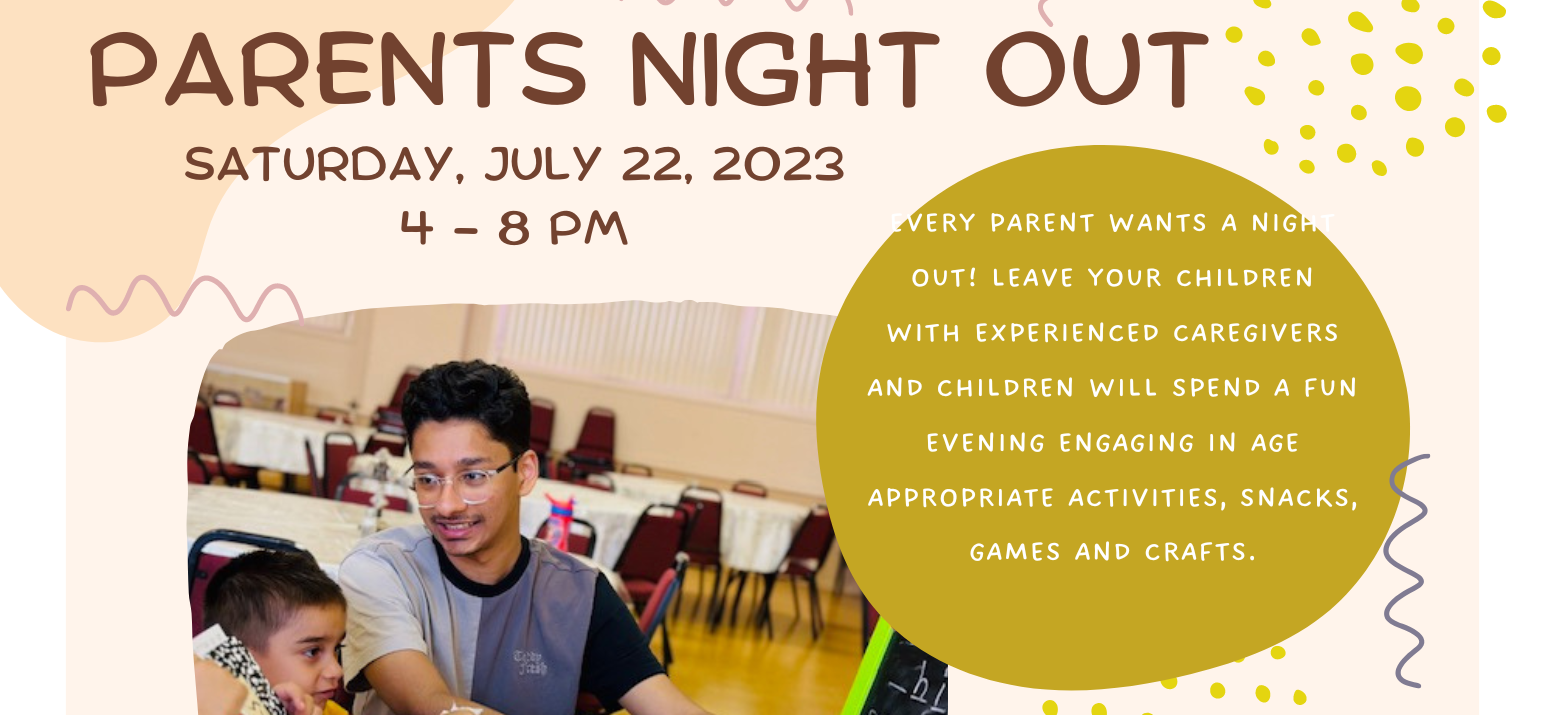 PARENTS NIGHT OUT

SATURDAY, JULY 22, 2023
4 - 8 PM

EVERY PARENT WANTS A NIGHT OUT! LEAVE YOUR CHILDREN WITH EXPERIENCED CAREGIVERS AND CHILDREN WILL SPEND A FUN EVENING ENGAGING IN AGE APPROPRIATE ACTIVITIES, SNACKS, GAMES AND CRAFTS.